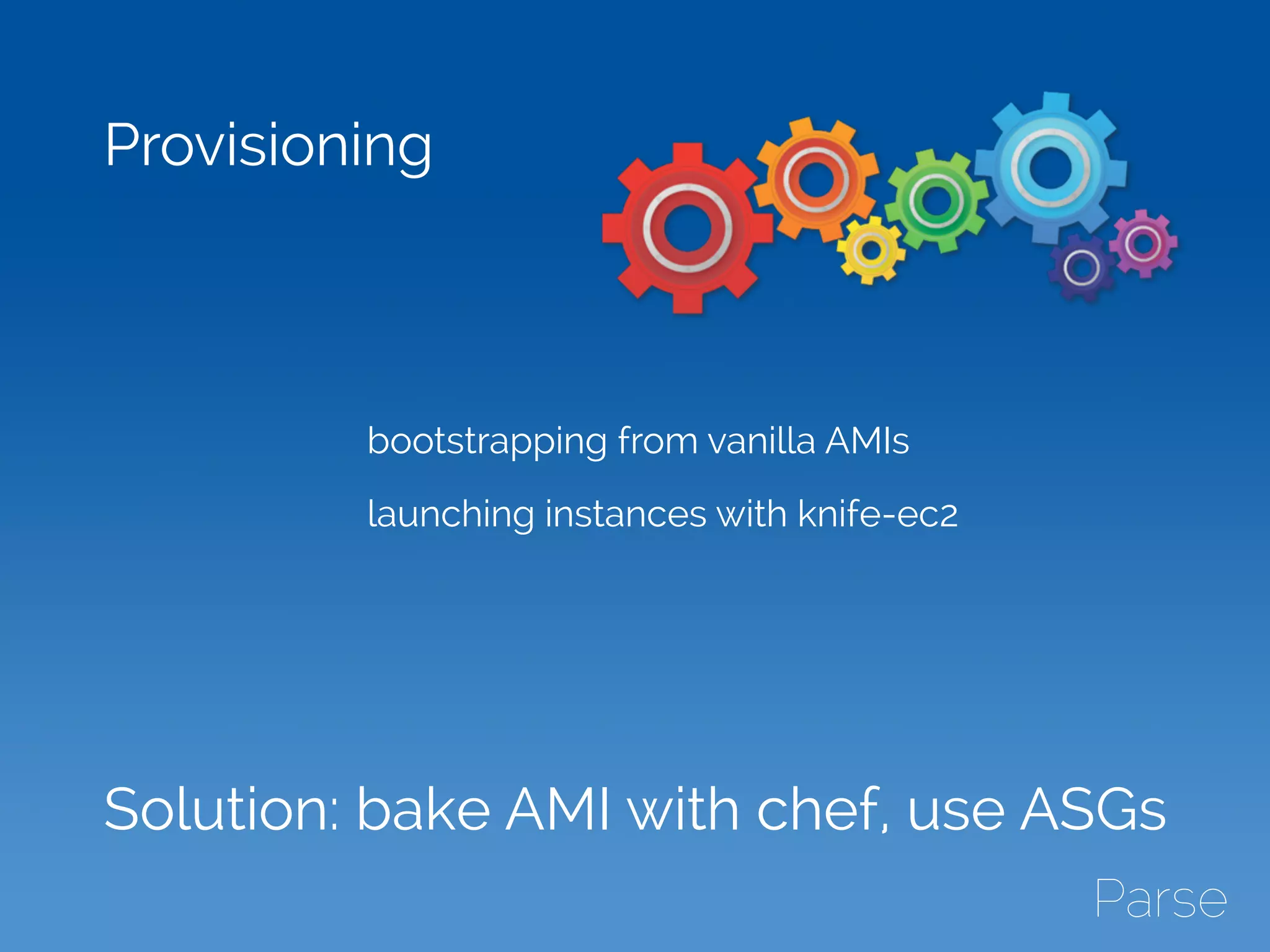 Provisioning

bootstrapping from vanilla AMIs

launching instances with knife-ec2

Solution: bake AMI with chef, use ASGs

Parse